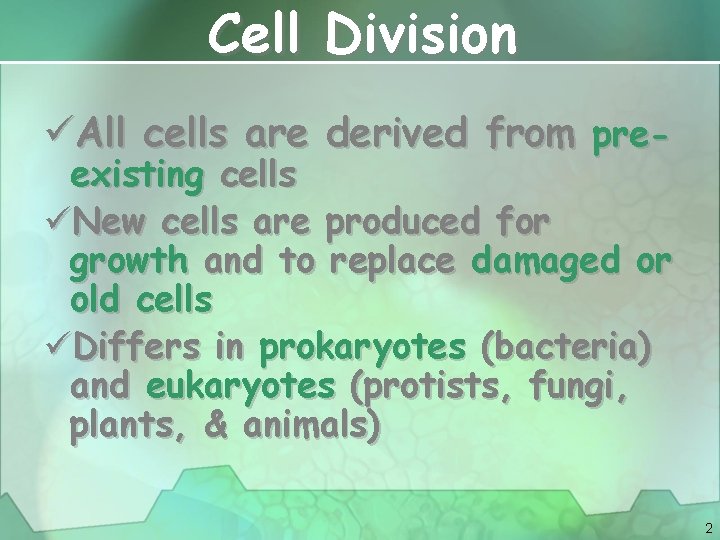 Cell Division

✓All cells are derived from pre-existing cells

✓New cells are produced for growth and to replace damaged or old cells

✓Differs in prokaryotes (bacteria) and eukaryotes (protists, fungi, plants, & animals)

2